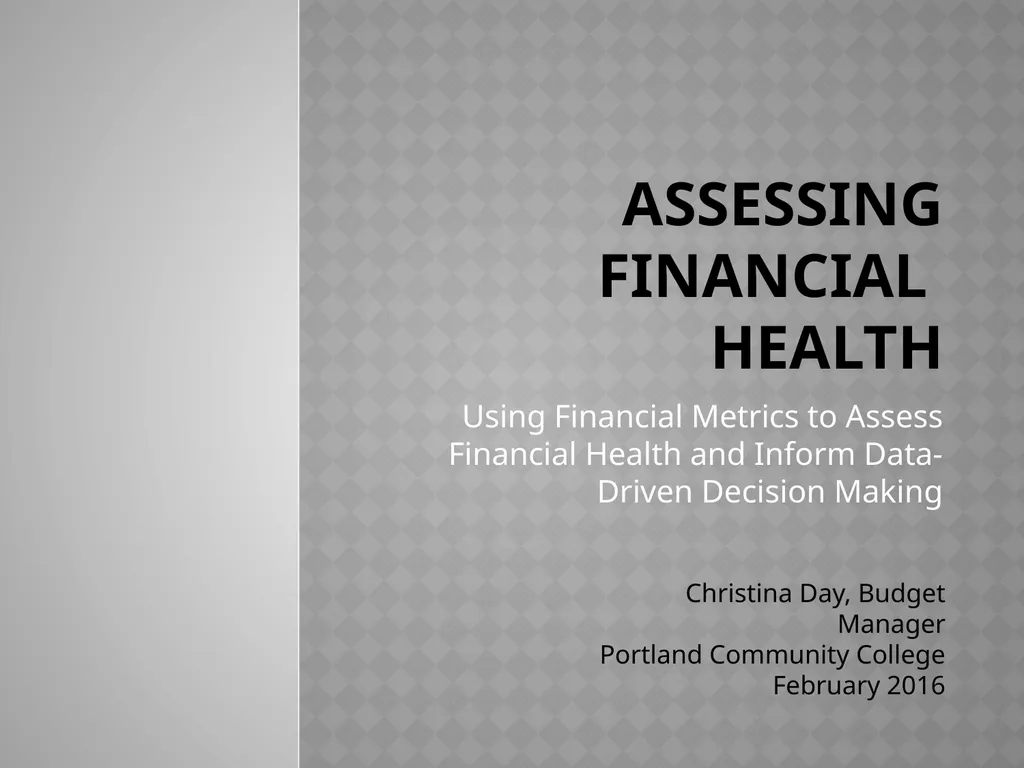 ASSESSING FINANCIAL HEALTH

Using Financial Metrics to Assess Financial Health and Inform Data-Driven Decision Making

Christina Day, Budget Manager
Portland Community College
February 2016